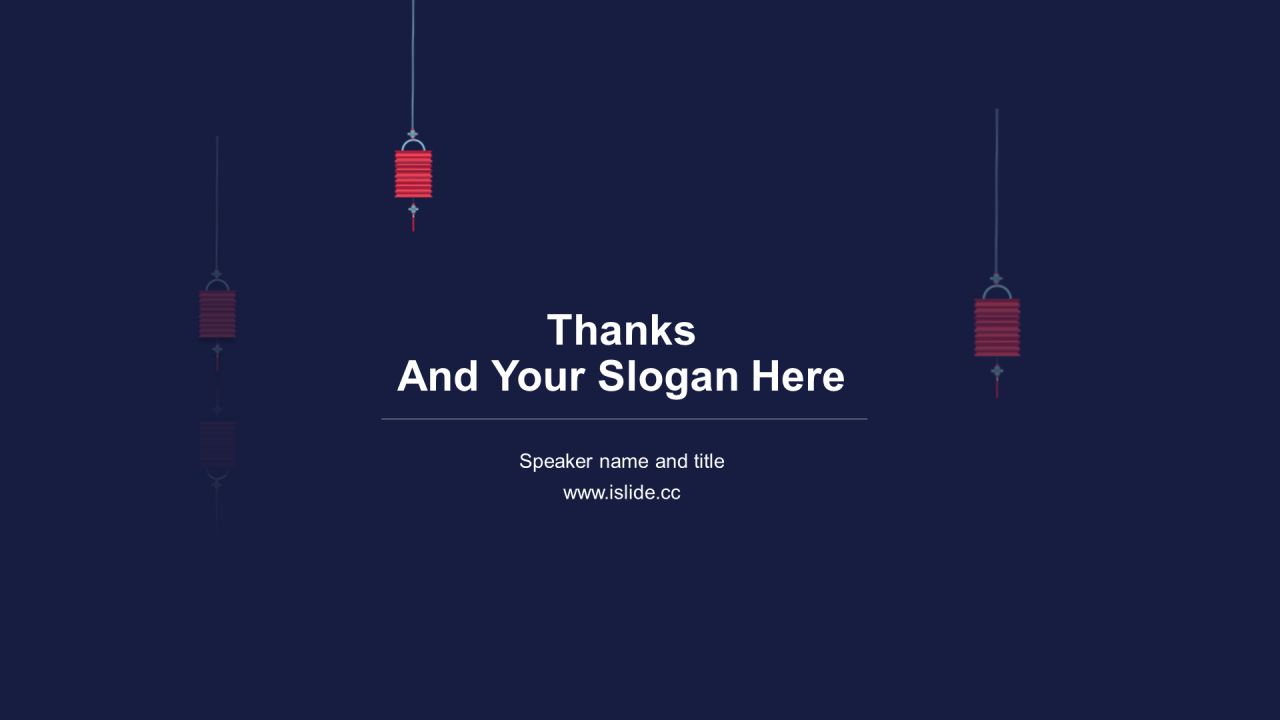 Thanks
And Your Slogan Here

Speaker name and title
www.islide.cc